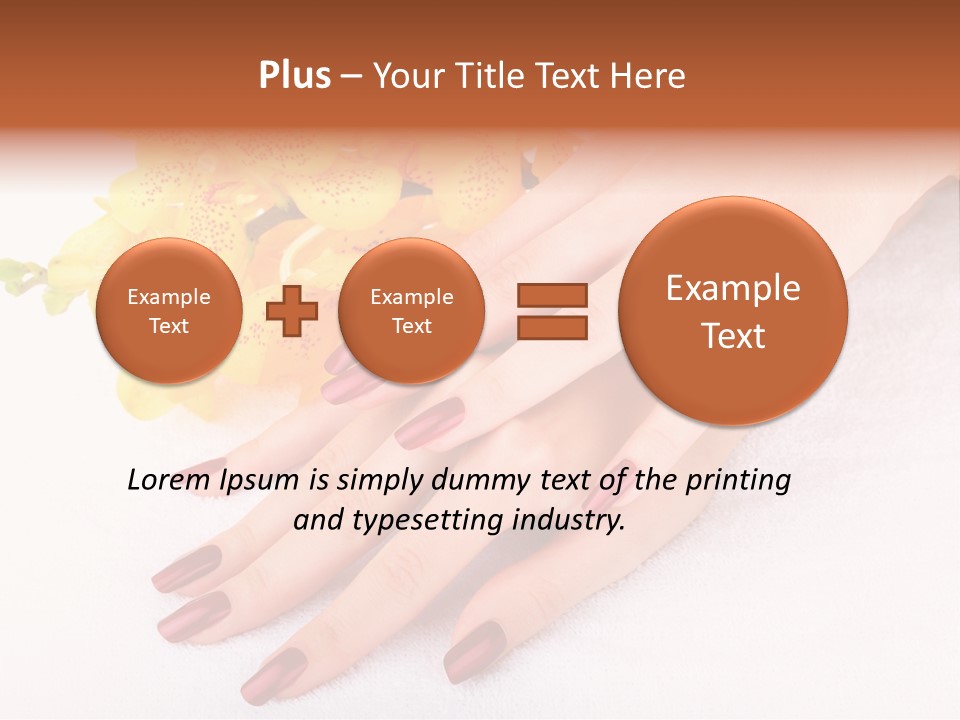 Plus – Your Title Text Here

Example Text

Example Text

Example Text

Lorem Ipsum is simply dummy text of the printing and typesetting industry.